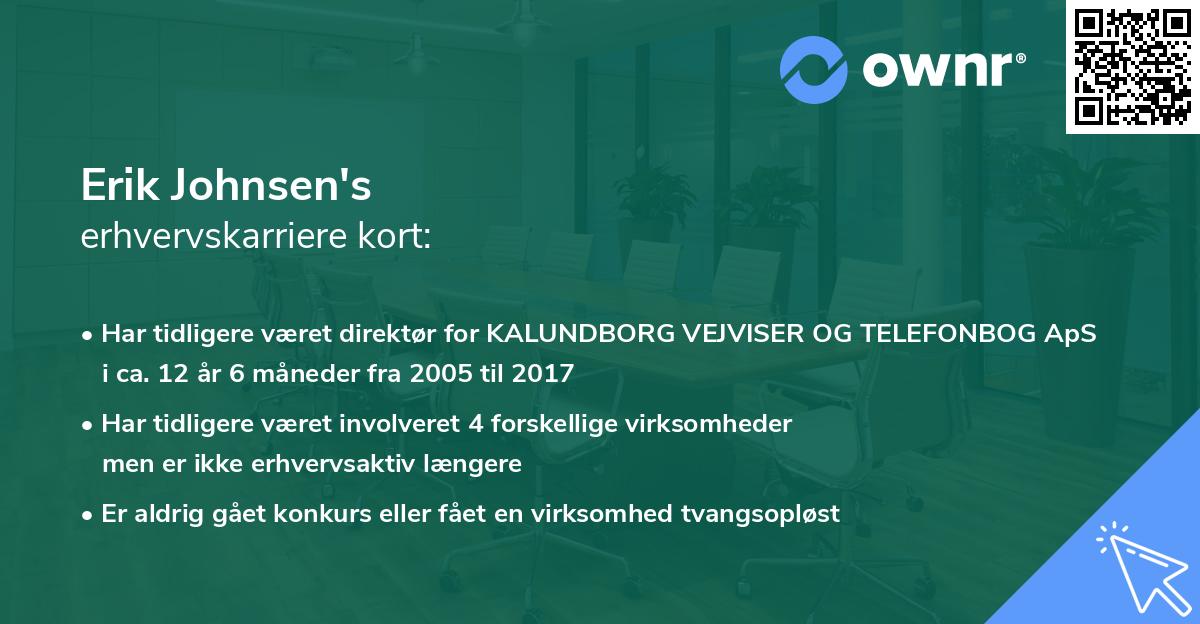 ownr®

Erik Johnsen's
erhvervskarriere kort:

• Har tidligere været direktør for KALUNDBORG VEJVISER OG TELEFONBOG ApS i ca. 12 år 6 måneder fra 2005 til 2017

• Har tidligere været involveret 4 forskellige virksomheder men er ikke erhvervsaktiv længere

• Er aldrig gået konkurs eller fået en virksomhed tvangsopløst